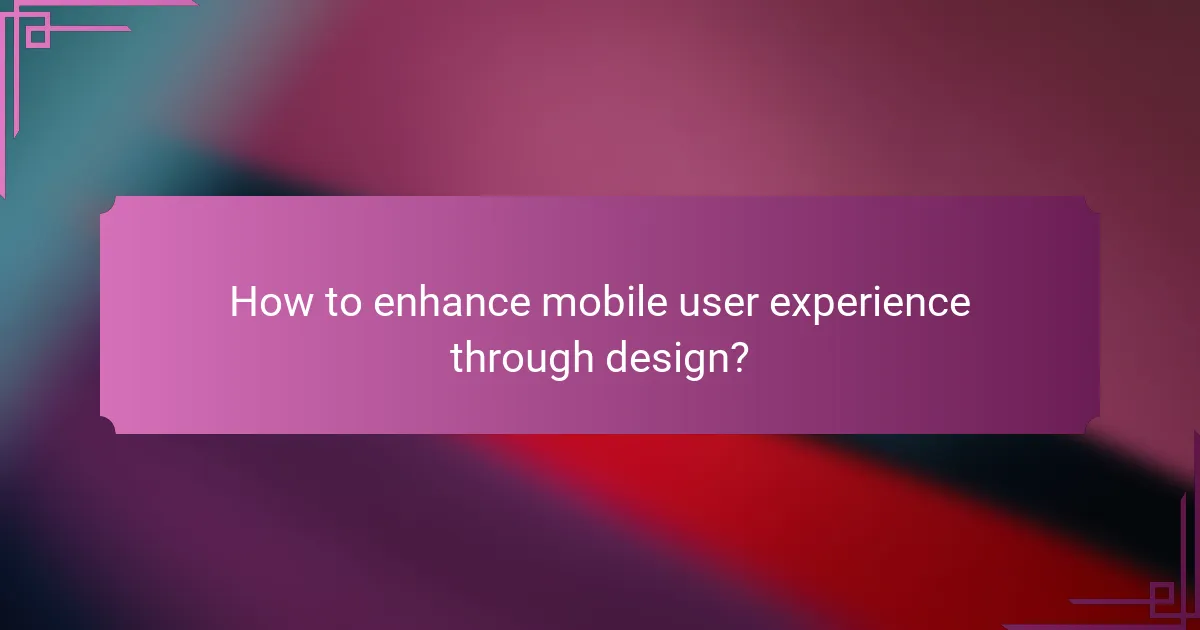 How to enhance mobile user experience through design?